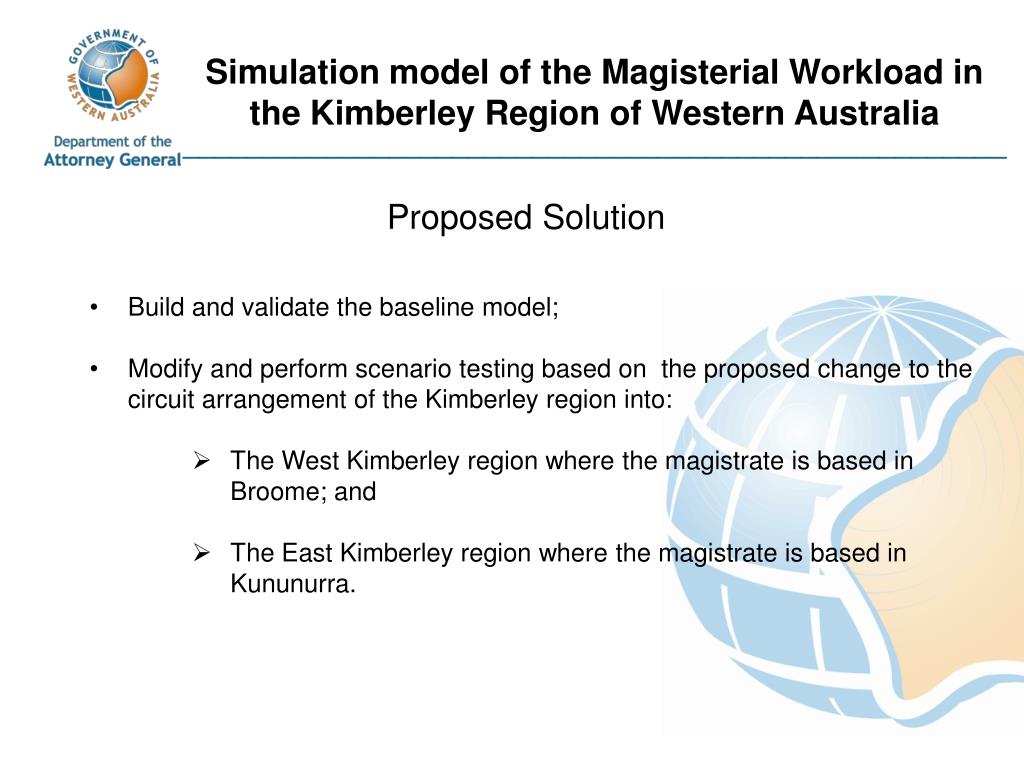 GOVERNMENT OF WESTERN AUSTRALIA

Department of the Attorney General

Simulation model of the Magisterial Workload in the Kimberley Region of Western Australia

Proposed Solution

• Build and validate the baseline model;

• Modify and perform scenario testing based on the proposed change to the circuit arrangement of the Kimberley region into:

➢ The West Kimberley region where the magistrate is based in Broome; and

➢ The East Kimberley region where the magistrate is based in Kununurra.